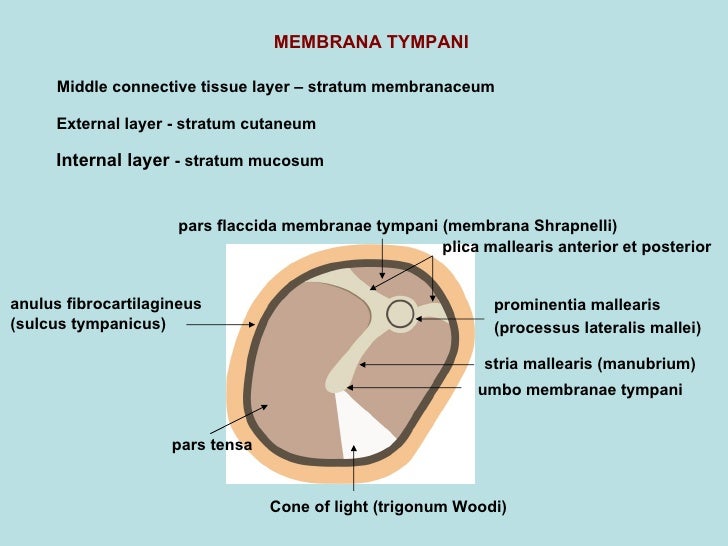 MEMBRANA TYMPANI

Middle connective tissue layer – stratum membranaceum

External layer - stratum cutaneum

Internal layer - stratum mucosum

pars flaccida membranae tympani (membrana Shrapnelli)

plica mallearis anterior et posterior

anulus fibrocartilagineus (sulcus tympanicus)

prominentia mallearis (processus lateralis mallei)

stria mallearis (manubrium)

umbo membranae tympani

pars tensa

Cone of light (trigonum Woodi)